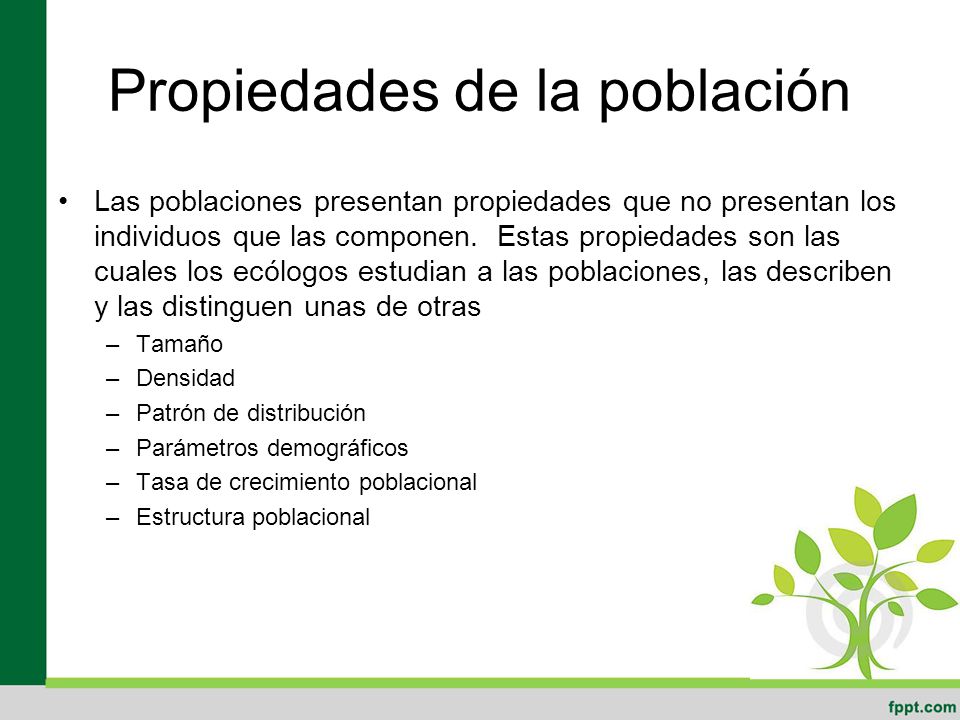 Propiedades de la población

• Las poblaciones presentan propiedades que no presentan los individuos que las componen. Estas propiedades son las cuales los ecólogos estudian a las poblaciones, las describen y las distinguen unas de otras
– Tamaño
– Densidad
– Patrón de distribución
– Parámetros demográficos
– Tasa de crecimiento poblacional
– Estructura poblacional

fppt.com